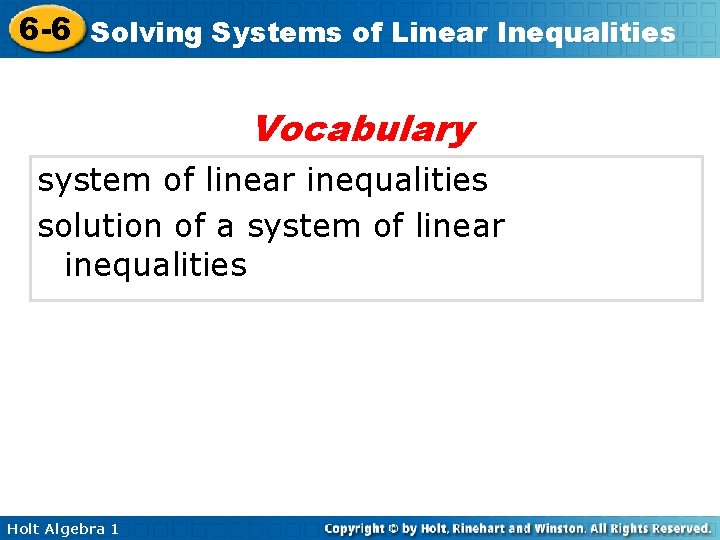 6-6 Solving Systems of Linear Inequalities

Vocabulary

system of linear inequalities
solution of a system of linear inequalities

Holt Algebra 1

Copyright © by Holt, Rinehart and Winston. All Rights Reserved.